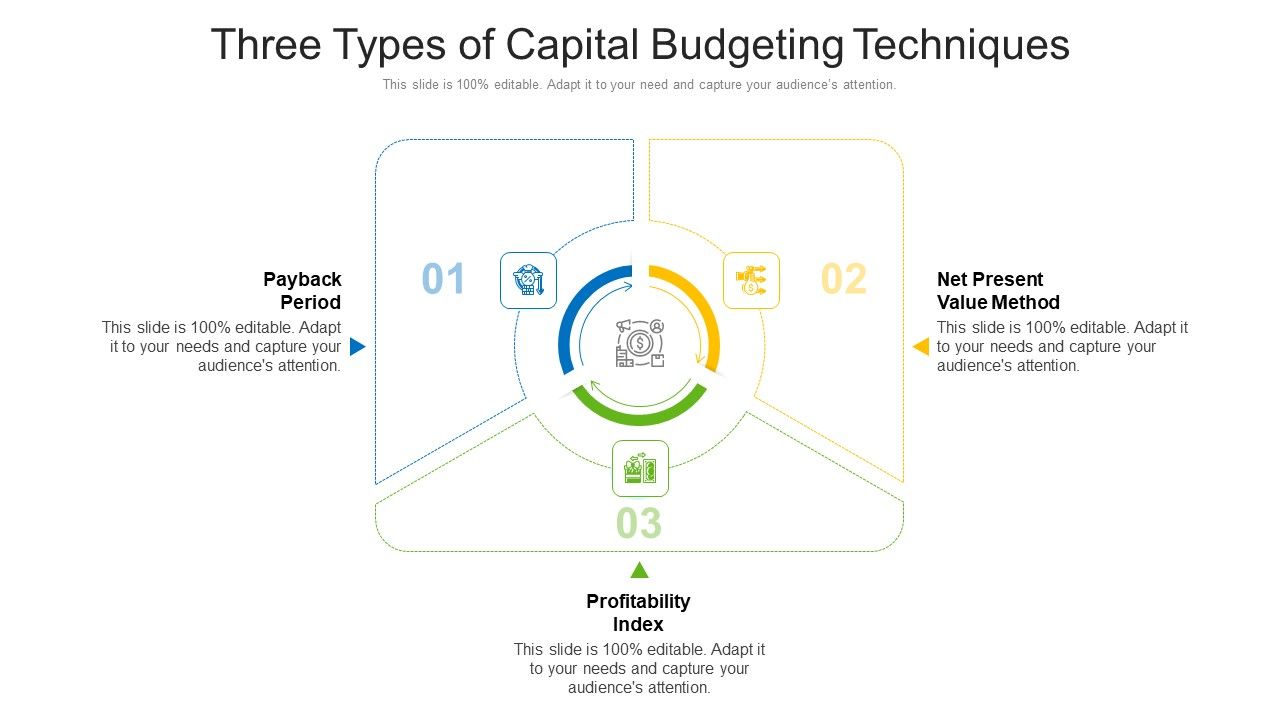 Three Types of Capital Budgeting Techniques

This slide is 100% editable. Adapt it to your need and capture your audience's attention.

Payback Period

This slide is 100% editable. Adapt it to your needs and capture your audience's attention.

01

02

Net Present Value Method

This slide is 100% editable. Adapt it to your needs and capture your audience's attention.

03

Profitability Index

This slide is 100% editable. Adapt it to your needs and capture your audience's attention.